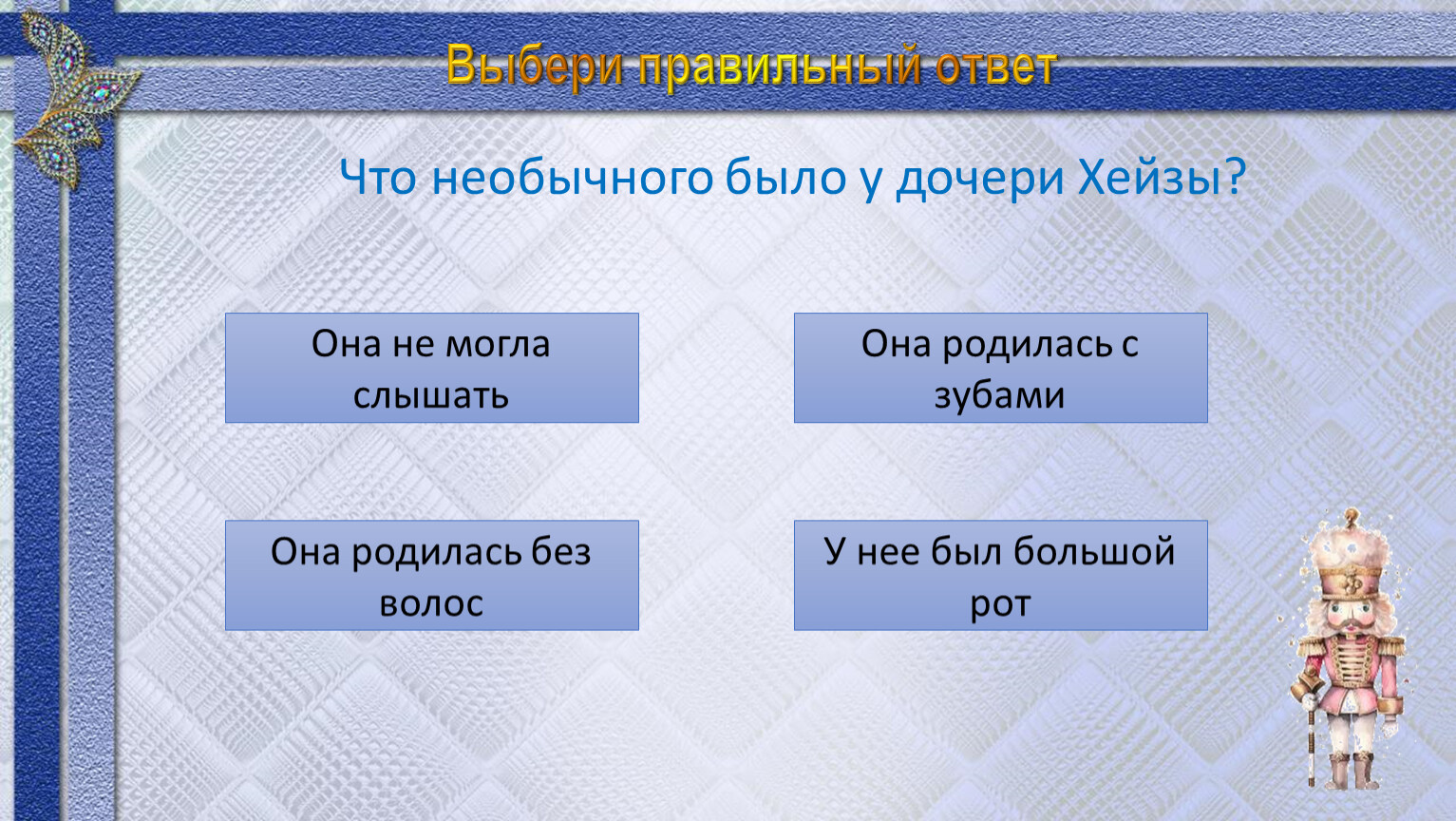 Выбери правильный ответ

Что необычного было у дочери Хейзы?

Она не могла слышать

Она родилась с зубами

Она родилась без волос

У нее был большой рот